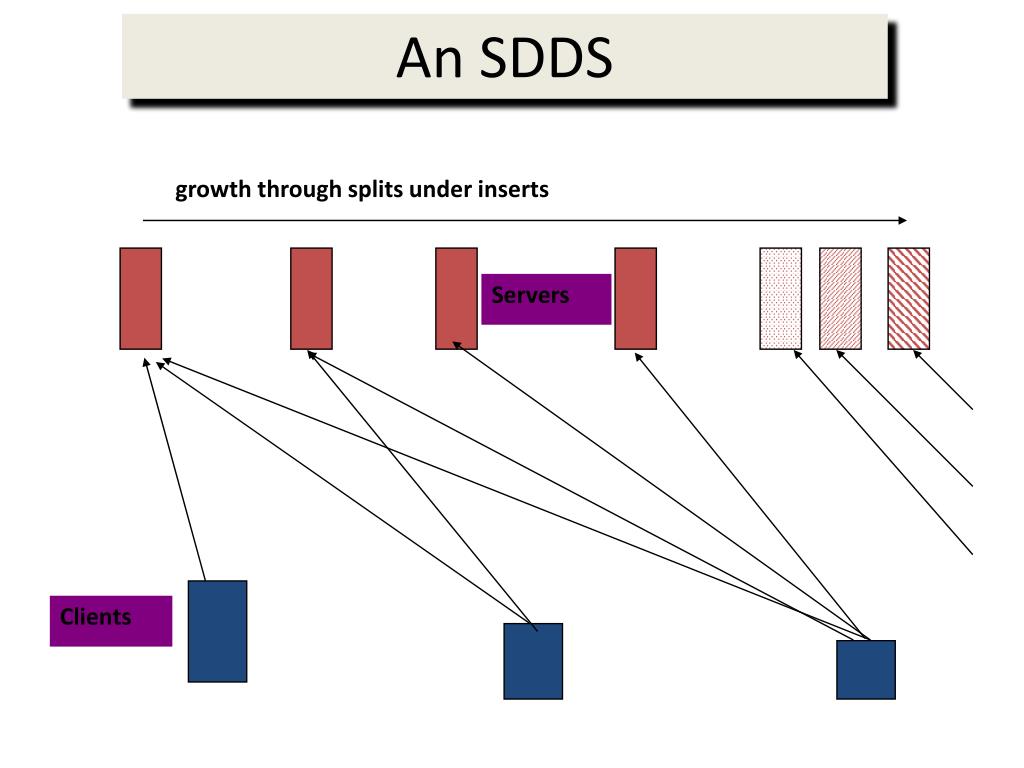 An SDDS

growth through splits under inserts

Servers

Clients